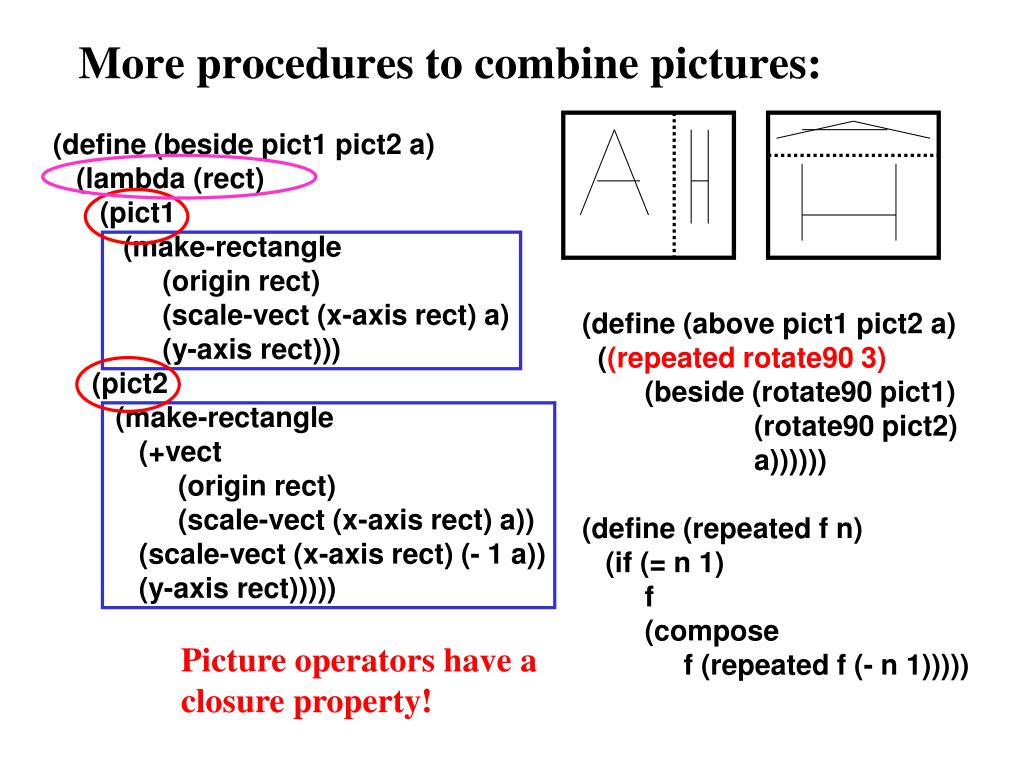 More procedures to combine pictures:

(define (beside pict1 pict2 a)
(lambda (rect)
(pict1
(make-rectangle
(origin rect)
(scale-vect (x-axis rect) a)
(y-axis rect)))
(pict2
(make-rectangle
(+vect
(origin rect)
(scale-vect (x-axis rect) a))
(scale-vect (x-axis rect) (- 1 a))
(y-axis rect)))))

Picture operators have a closure property!

(define (above pict1 pict2 a)
((repeated rotate90 3)
(beside (rotate90 pict1)
(rotate90 pict2)
a))))))

(define (repeated f n)
(if (= n 1)
f
(compose
f (repeated f (- n 1)))))